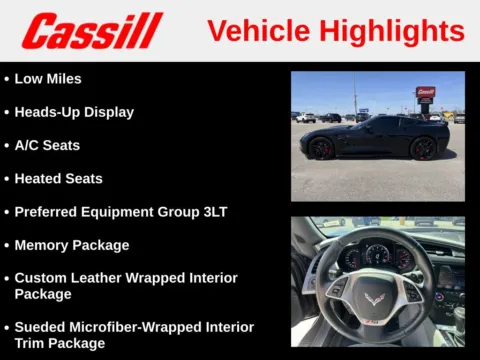 Cassill Vehicle Highlights

• Low Miles

• Heads-Up Display

• A/C Seats

• Heated Seats

• Preferred Equipment Group 3LT

• Memory Package

• Custom Leather Wrapped Interior Package

• Sueded Microfiber-Wrapped Interior Trim Package

Cassill